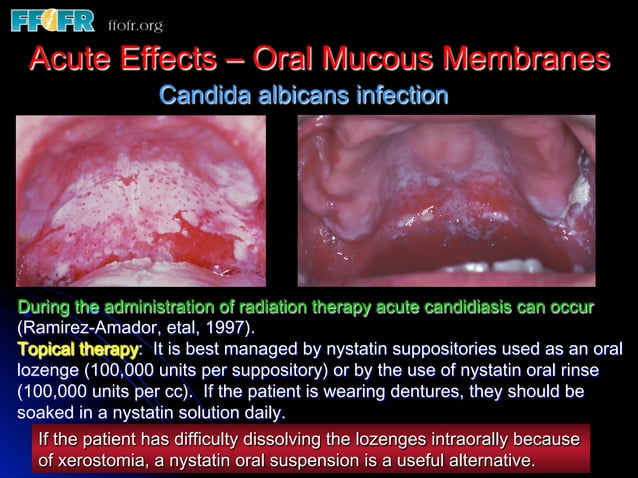 FFOFR ffofr.org

Acute Effects – Oral Mucous Membranes

Candida albicans infection

During the administration of radiation therapy acute candidiasis can occur (Ramirez-Amador, etal, 1997).
Topical therapy: It is best managed by nystatin suppositories used as an oral lozenge (100,000 units per suppository) or by the use of nystatin oral rinse (100,000 units per cc). If the patient is wearing dentures, they should be soaked in a nystatin solution daily.

If the patient has difficulty dissolving the lozenges intraorally because of xerostomia, a nystatin oral suspension is a useful alternative.